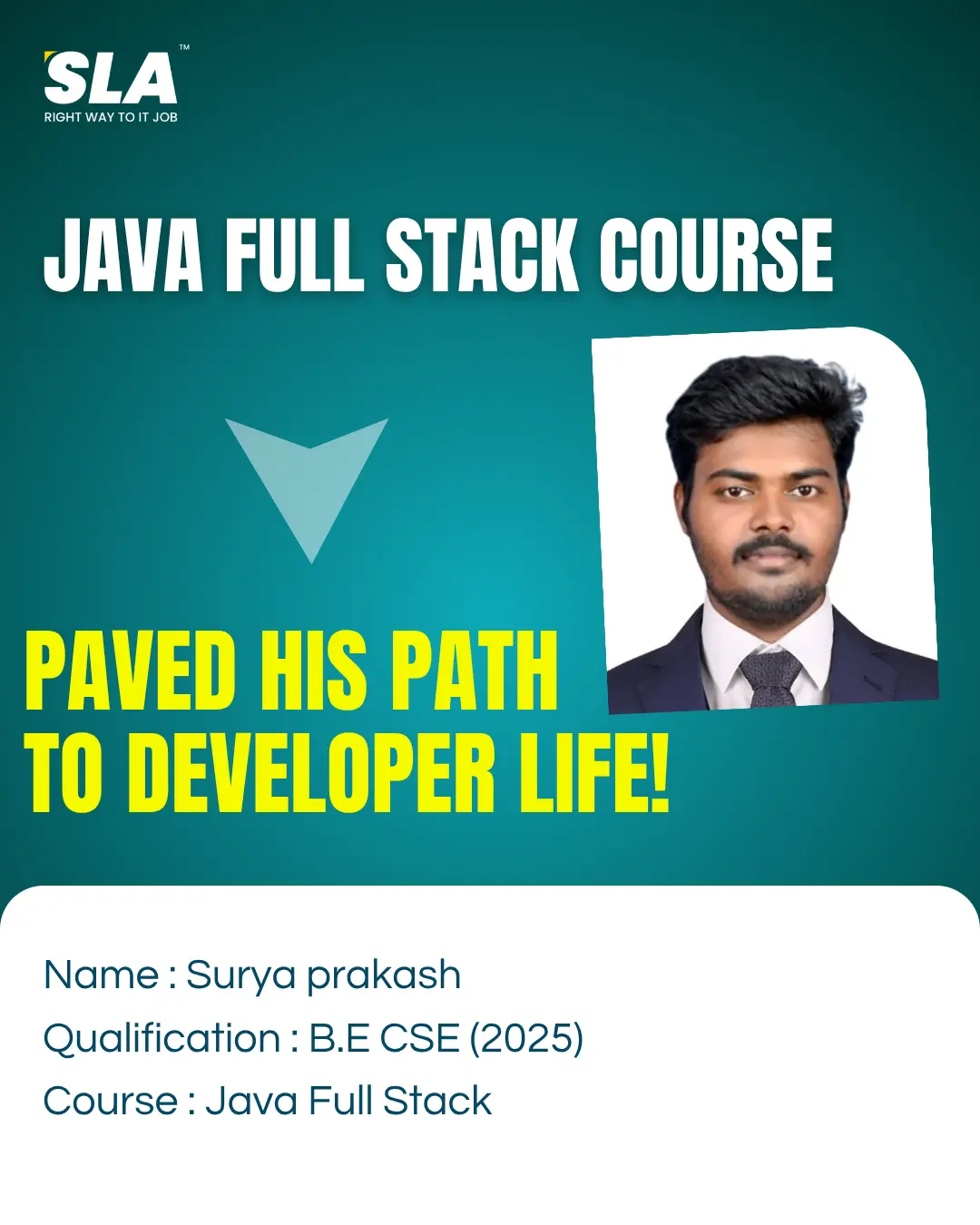 SLA™
RIGHT WAY TO IT JOB

JAVA FULL STACK COURSE

PAVED HIS PATH TO DEVELOPER LIFE!

Name : Surya prakash
Qualification : B.E CSE (2025)
Course : Java Full Stack